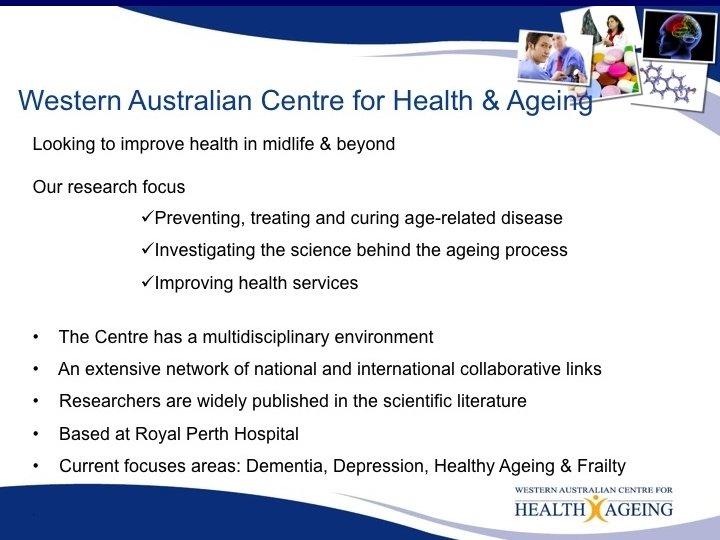 Western Australian Centre for Health & Ageing

Looking to improve health in midlife & beyond

Our research focus

✓Preventing, treating and curing age-related disease

✓Investigating the science behind the ageing process

✓Improving health services

• The Centre has a multidisciplinary environment
• An extensive network of national and international collaborative links
• Researchers are widely published in the scientific literature
• Based at Royal Perth Hospital
• Current focuses areas: Dementia, Depression, Healthy Ageing & Frailty

WESTERN AUSTRALIAN CENTRE FOR
HEALTH AGEING